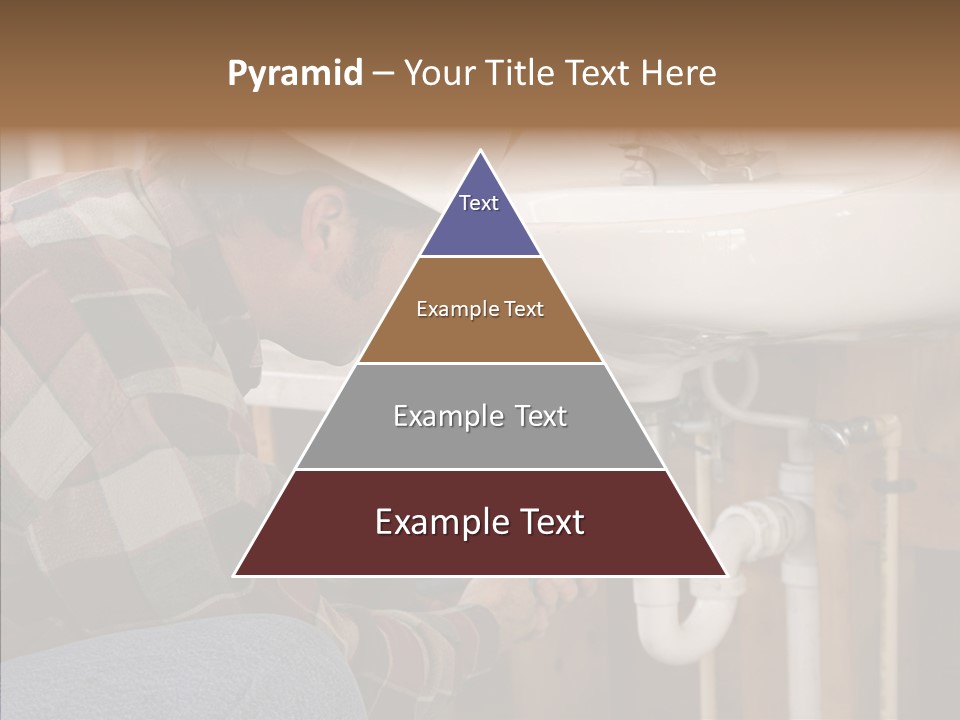 Pyramid – Your Title Text Here

Text

Example Text

Example Text

Example Text